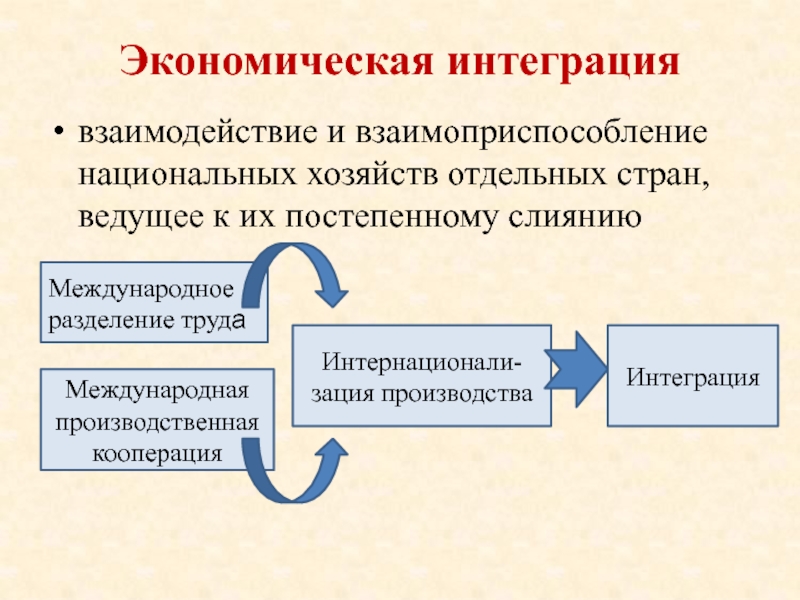 Экономическая интеграция

• взаимодействие и взаимоприспособление национальных хозяйств отдельных стран, ведущее к их постепенному слиянию

Международное разделение труда

Международная производственная кооперация

Интернационализация производства

Интеграция